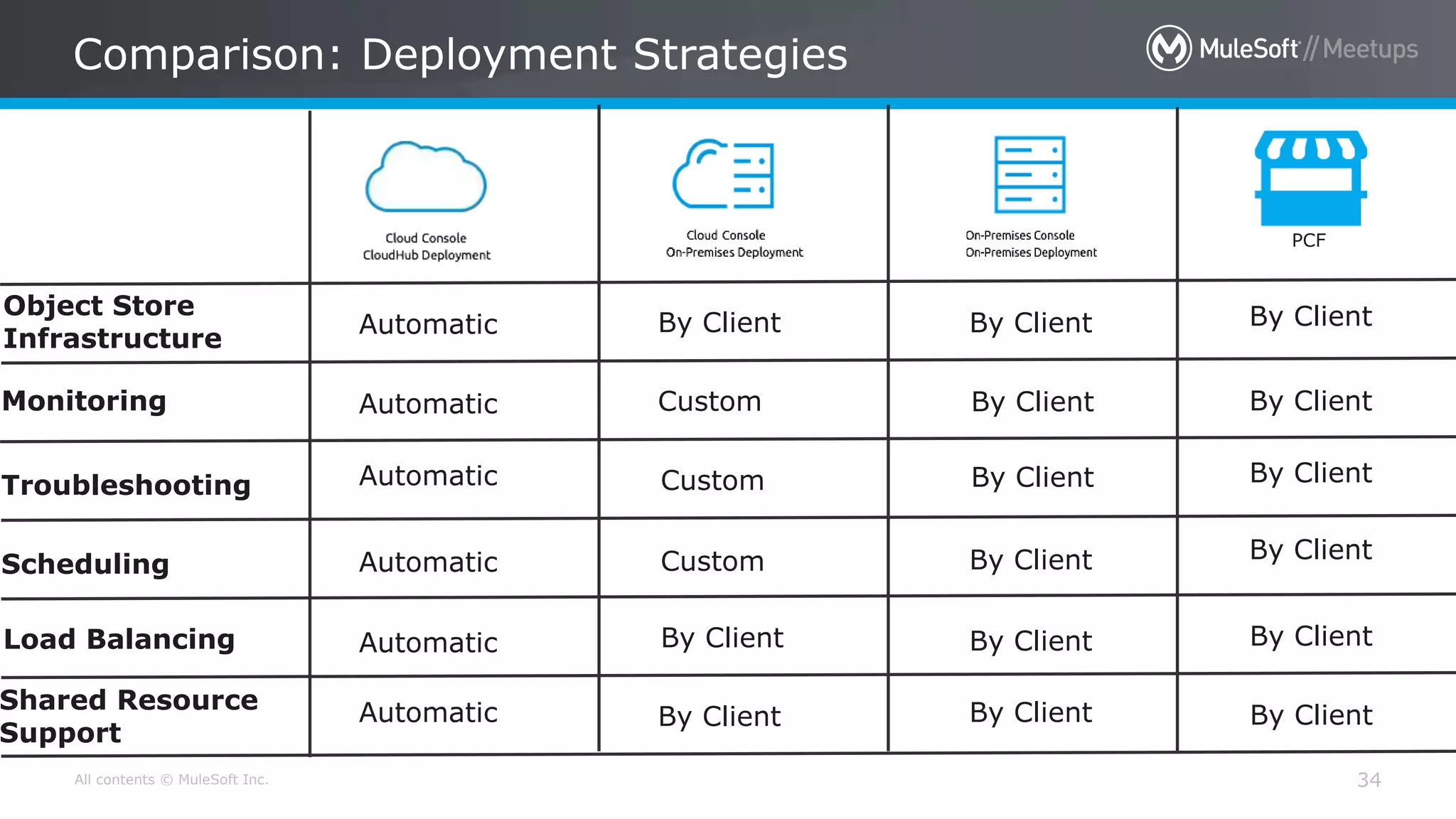 Comparison: Deployment Strategies

MuleSoft // Meetups

| | Cloud Console CloudHub Deployment | Cloud Console On-Premises Deployment | On-Premises Console On-Premises Deployment | PCF |
|---|---|---|---|---|
| Object Store Infrastructure | Automatic | By Client | By Client | By Client |
| Monitoring | Automatic | Custom | By Client | By Client |
| Troubleshooting | Automatic | Custom | By Client | By Client |
| Scheduling | Automatic | Custom | By Client | By Client |
| Load Balancing | Automatic | By Client | By Client | By Client |
| Shared Resource Support | Automatic | By Client | By Client | By Client |

All contents © MuleSoft Inc.

34